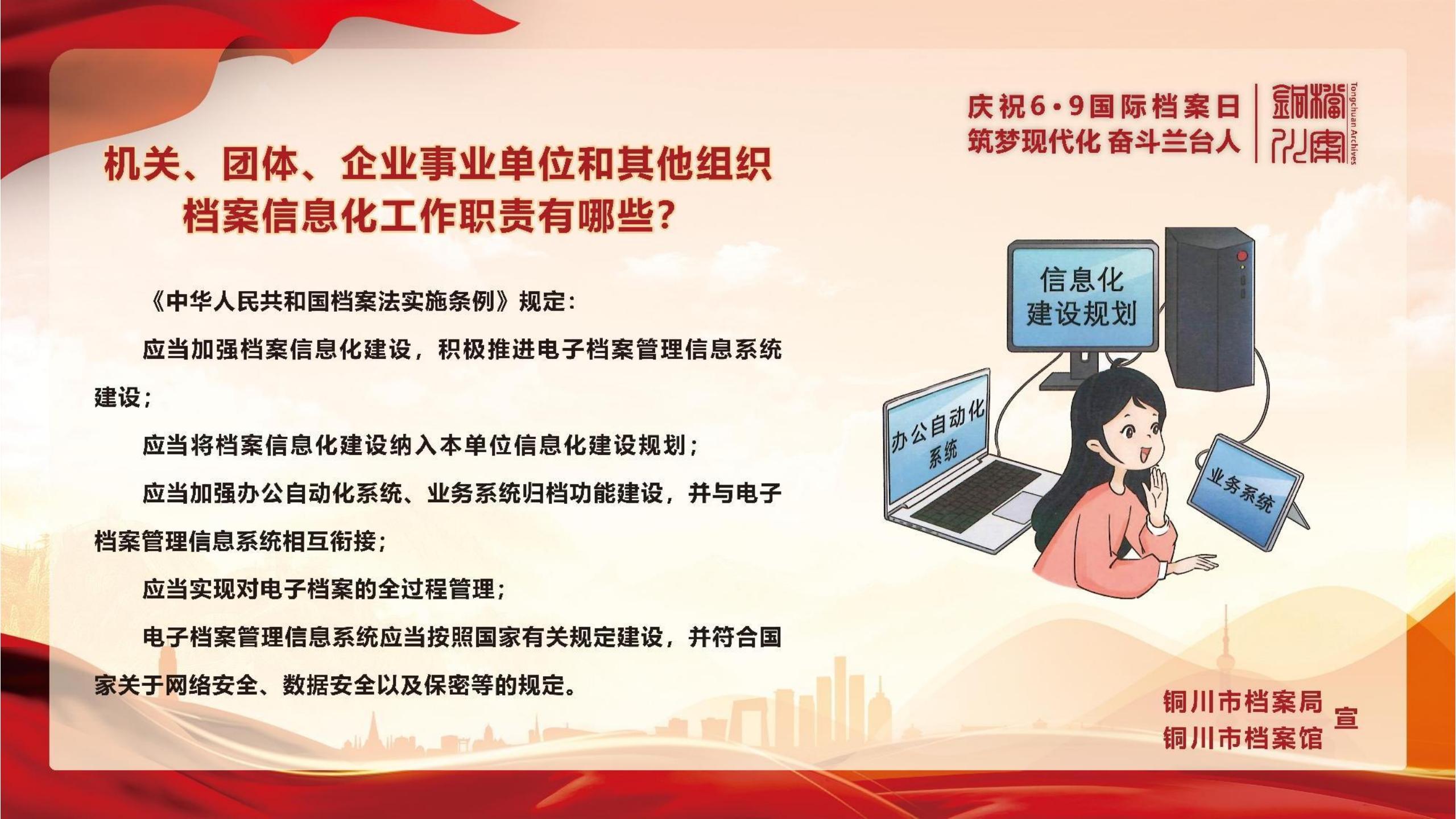 庆祝6·9国际档案日
筑梦现代化 奋斗兰台人

铜川档案

Tongchuan Archives

机关、团体、企业事业单位和其他组织档案信息化工作职责有哪些？

《中华人民共和国档案法实施条例》规定：

应当加强档案信息化建设，积极推进电子档案管理信息系统建设；

应当将档案信息化建设纳入本单位信息化建设规划；

应当加强办公自动化系统、业务系统归档功能建设，并与电子档案管理信息系统相互衔接；

应当实现对电子档案的全过程管理；

电子档案管理信息系统应当按照国家有关规定建设，并符合国家关于网络安全、数据安全以及保密等的规定。

信息化建设规划

办公自动化系统

业务系统

铜川市档案局
铜川市档案馆
宣